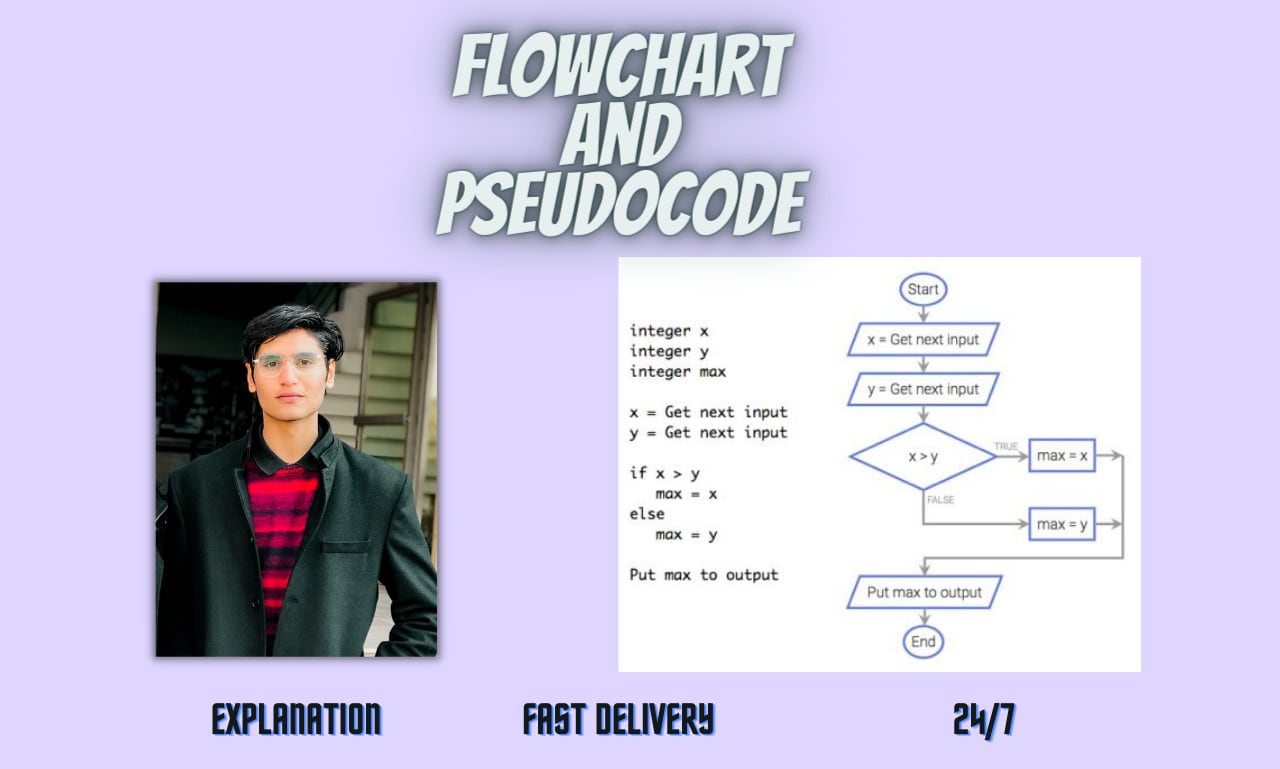 FLOWCHART AND PSEUDOCODE

integer x
integer y
integer max

x = Get next input
y = Get next input

if x > y
max = x
else
max = y

Put max to output

Start

x = Get next input

y = Get next input

x > y

TRUE

max = x

FALSE

max = y

Put max to output

End

EXPLANATION

FAST DELIVERY

24/7